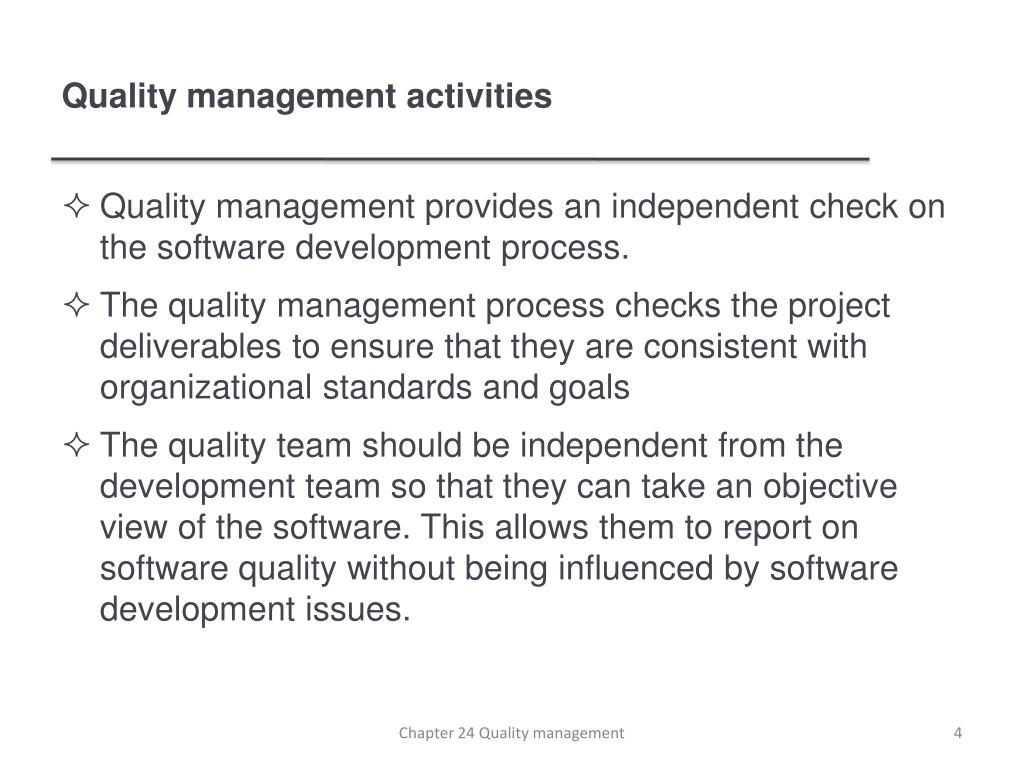 Quality management activities

✧ Quality management provides an independent check on the software development process.

✧ The quality management process checks the project deliverables to ensure that they are consistent with organizational standards and goals

✧ The quality team should be independent from the development team so that they can take an objective view of the software. This allows them to report on software quality without being influenced by software development issues.

Chapter 24 Quality management

4